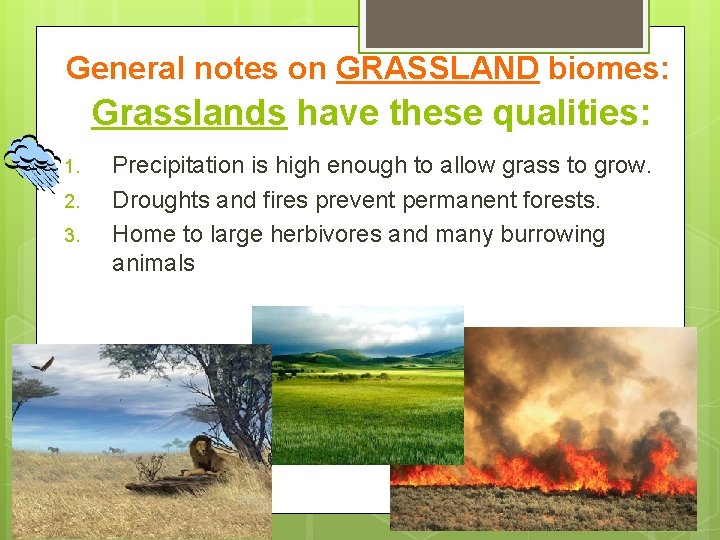 General notes on GRASSLAND biomes:

Grasslands have these qualities:

1. Precipitation is high enough to allow grass to grow.
2. Droughts and fires prevent permanent forests.
3. Home to large herbivores and many burrowing animals